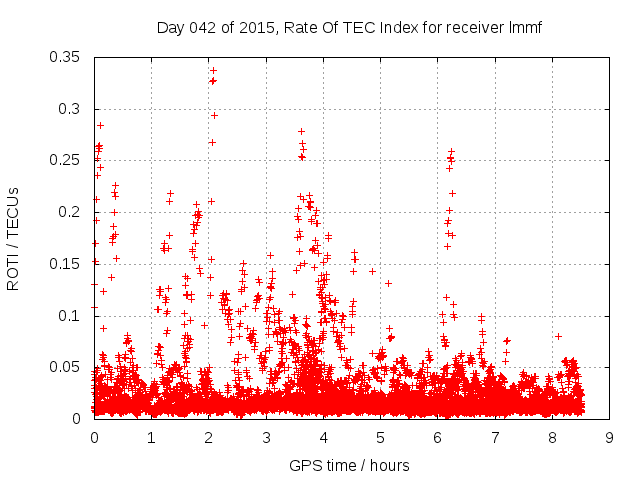 Day 042 of 2015, Rate Of TEC Index for receiver lmmf

ROTI / TECUs

0.35
0.3
0.25
0.2
0.15
0.1
0.05
0

0 1 2 3 4 5 6 7 8 9

GPS time / hours